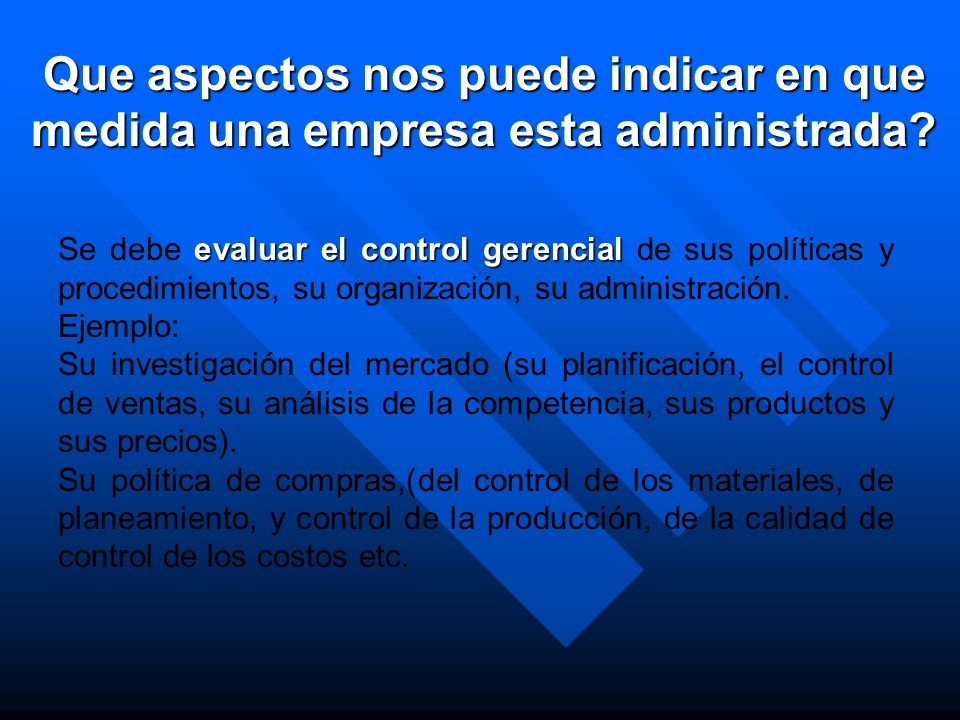 Que aspectos nos puede indicar en que medida una empresa esta administrada?

Se debe evaluar el control gerencial de sus políticas y procedimientos, su organización, su administración.
Ejemplo:
Su investigación del mercado (su planificación, el control de ventas, su análisis de la competencia, sus productos y sus precios).
Su política de compras,(del control de los materiales, de planeamiento, y control de la producción, de la calidad de control de los costos etc.